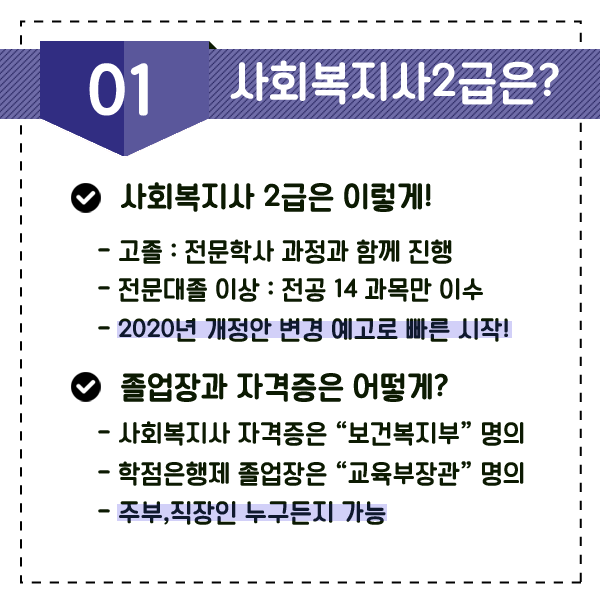 01 사회복지사2급은?

사회복지사 2급은 이렇게!

- 고졸 : 전문학사 과정과 함께 진행
- 전문대졸 이상 : 전공 14 과목만 이수
- 2020년 개정안 변경 예고로 빠른 시작!

졸업장과 자격증은 어떻게?

- 사회복지사 자격증은 “보건복지부” 명의
- 학점은행제 졸업장은 “교육부장관” 명의
- 주부,직장인 누구든지 가능